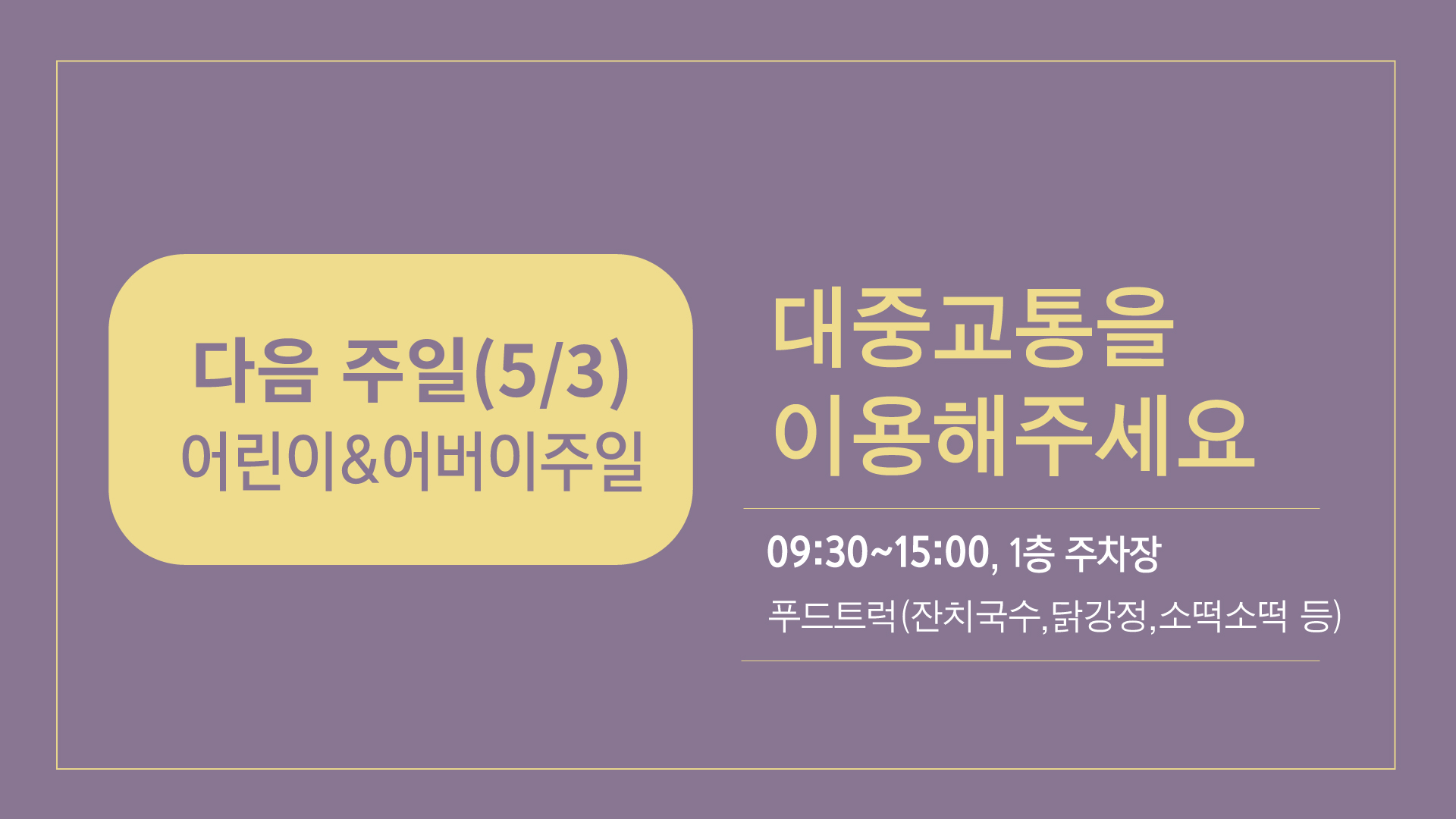 다음 주일(5/3)
어린이&어버이주일

대중교통을
이용해주세요

09:30~15:00, 1층 주차장
푸드트럭(잔치국수,닭강정,소떡소떡 등)